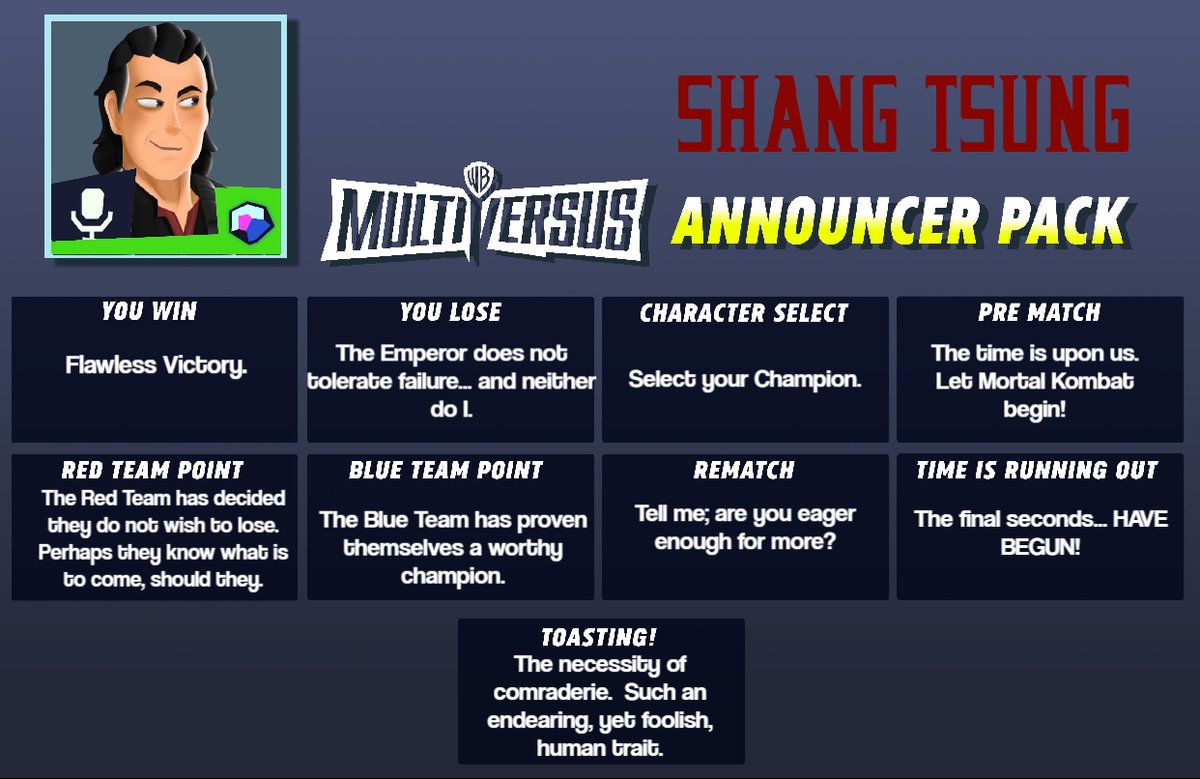 SHANG TSUNG

WB MULTIVERSUS ANNOUNCER PACK

YOU WIN
Flawless Victory.

YOU LOSE
The Emperor does not tolerate failure... and neither do I.

CHARACTER SELECT
Select your Champion.

PRE MATCH
The time is upon us. Let Mortal Kombat begin!

RED TEAM POINT
The Red Team has decided they do not wish to lose. Perhaps they know what is to come, should they.

BLUE TEAM POINT
The Blue Team has proven themselves a worthy champion.

REMATCH
Tell me; are you eager enough for more?

TIME IS RUNNING OUT
The final seconds... HAVE BEGUN!

TOASTING!
The necessity of comraderie. Such an endearing, yet foolish, human trait.